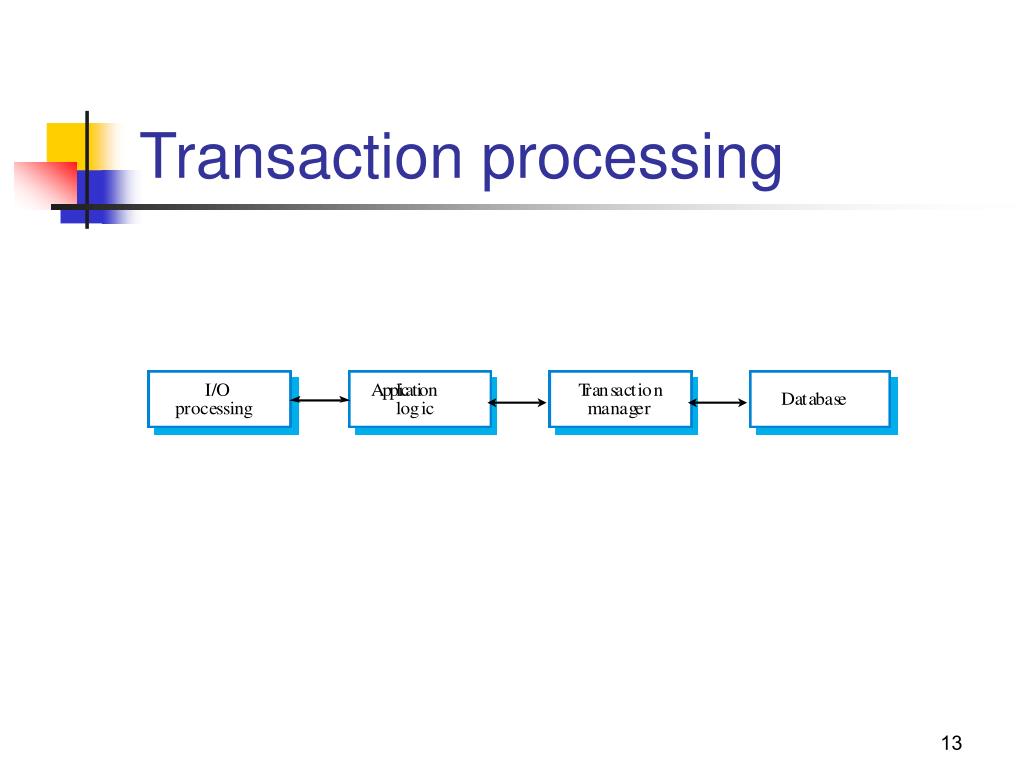 Transaction processing

I/O processing

Application logic

Transaction manager

Database

13